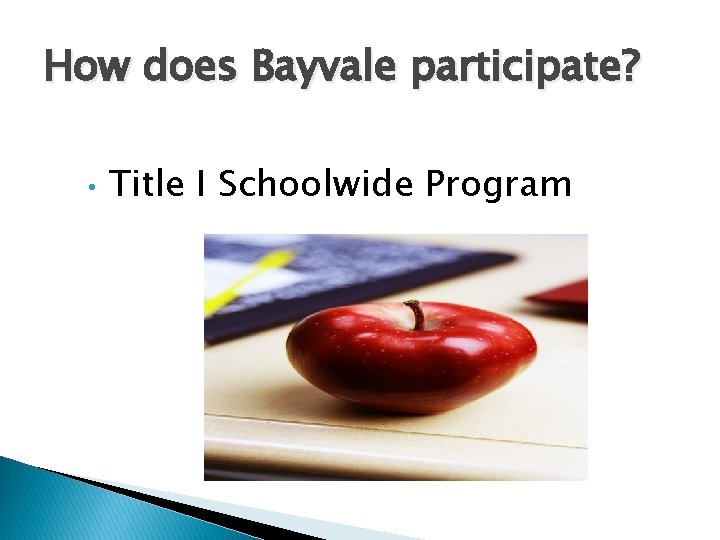 How does Bayvale participate?

• Title I Schoolwide Program